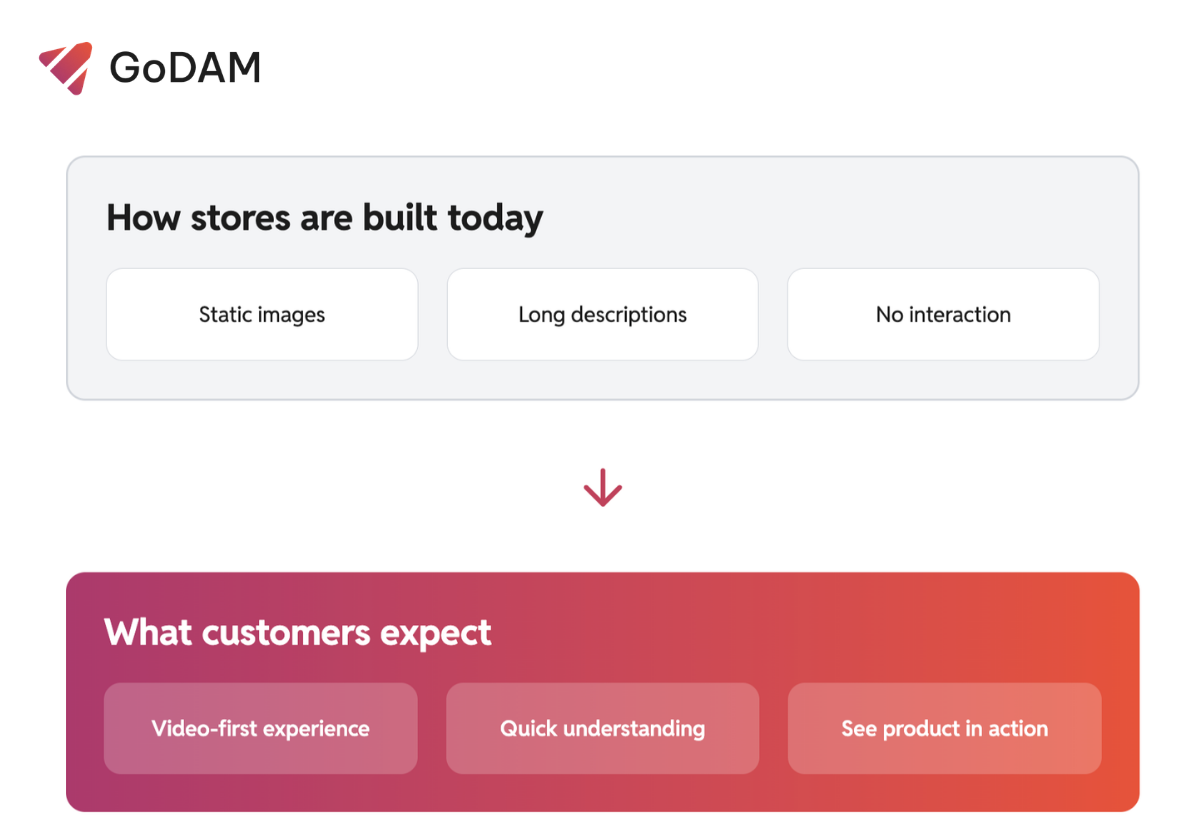 GoDAM

How stores are built today

Static images

Long descriptions

No interaction

What customers expect

Video-first experience

Quick understanding

See product in action